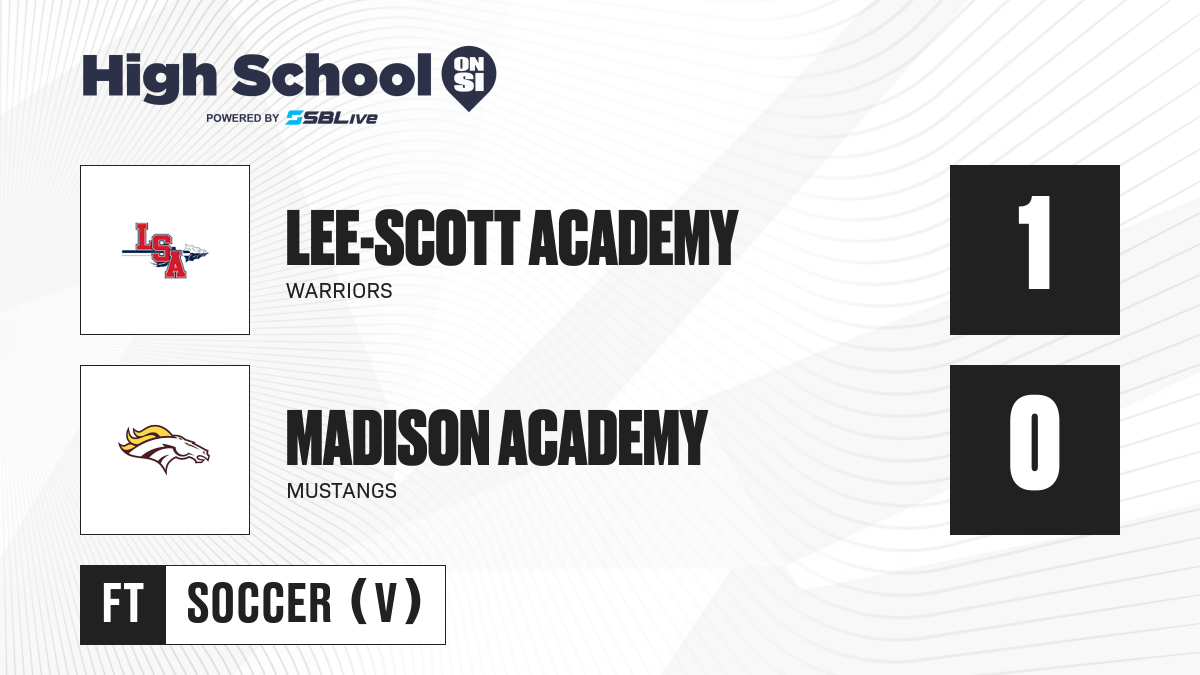 High School ON SI
POWERED BY SBLive

LSA

LEE-SCOTT ACADEMY
WARRIORS

1

MADISON ACADEMY
MUSTANGS

0

FT SOCCER (V)